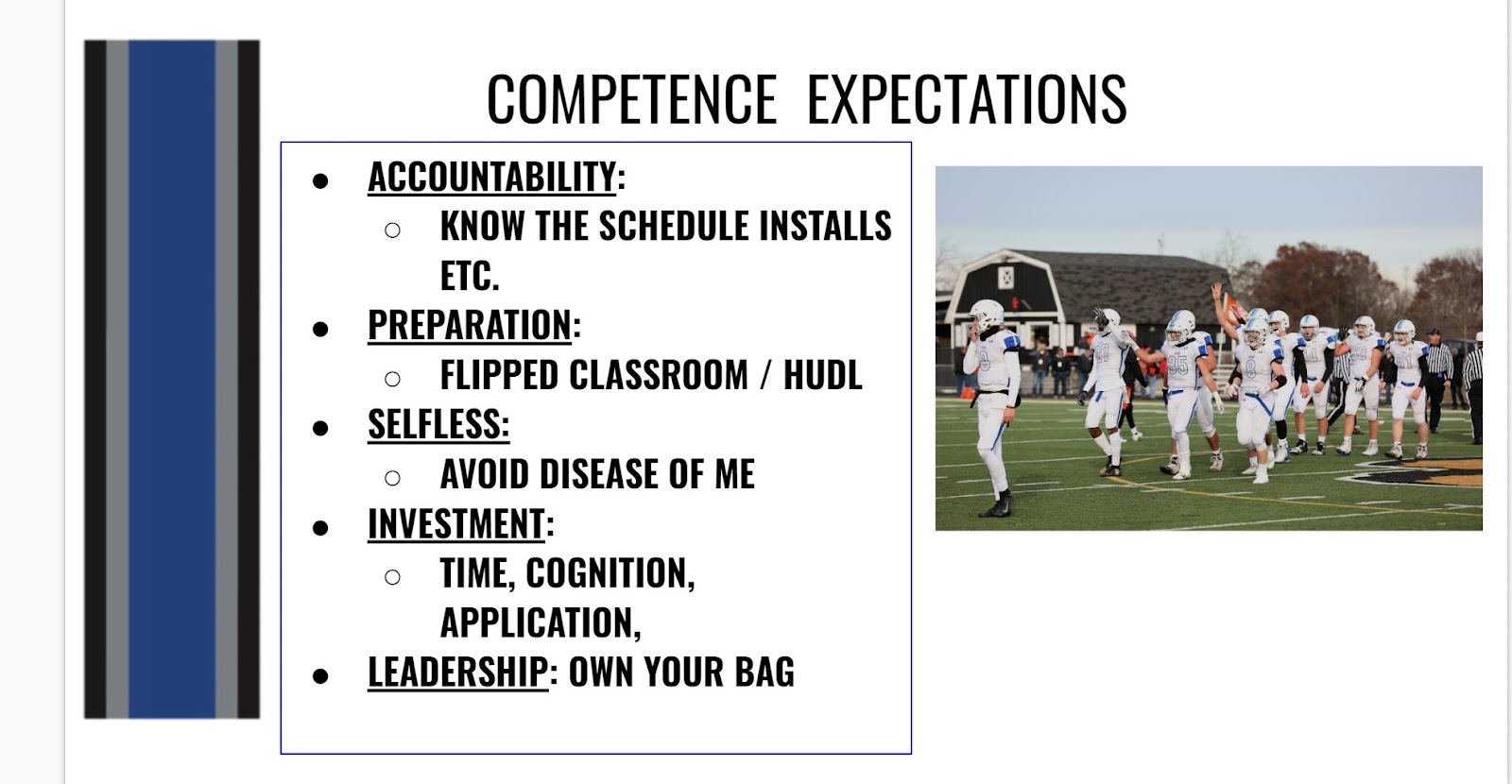 COMPETENCE EXPECTATIONS

- ACCOUNTABILITY:
  - KNOW THE SCHEDULE INSTALLS ETC.
- PREPARATION:
  - FLIPPED CLASSROOM / HUDL
- SELFLESS:
  - AVOID DISEASE OF ME
- INVESTMENT:
  - TIME, COGNITION, APPLICATION,
- LEADERSHIP: OWN YOUR BAG